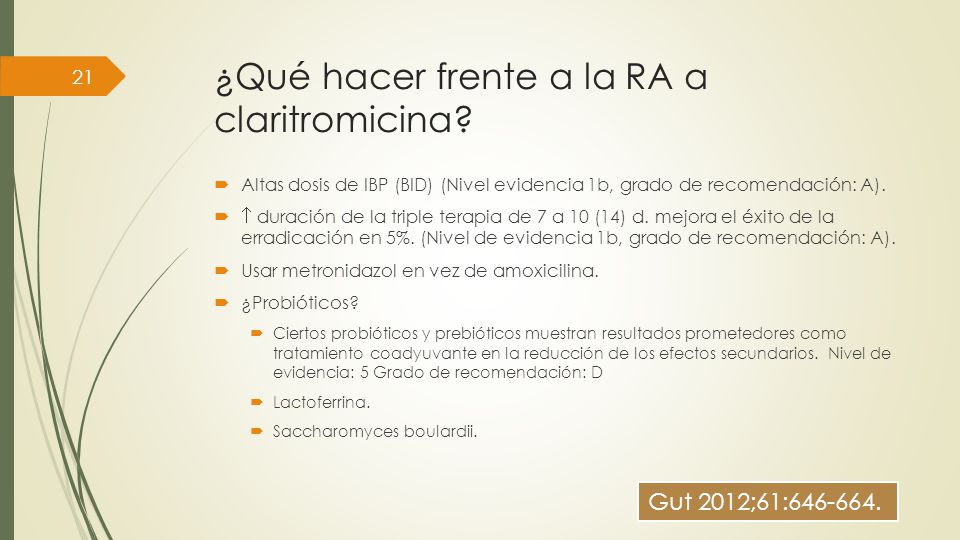 21

¿Qué hacer frente a la RA a claritromicina?

Altas dosis de IBP (BID) (Nivel evidencia 1b, grado de recomendación: A).

↑ duración de la triple terapia de 7 a 10 (14) d. mejora el éxito de la erradicación en 5%. (Nivel de evidencia 1b, grado de recomendación: A).

Usar metronidazol en vez de amoxicilina.

¿Probióticos?

Ciertos probióticos y prebióticos muestran resultados prometedores como tratamiento coadyuvante en la reducción de los efectos secundarios. Nivel de evidencia: 5 Grado de recomendación: D

Lactoferrina.

Saccharomyces boulardii.

Gut 2012;61:646-664.